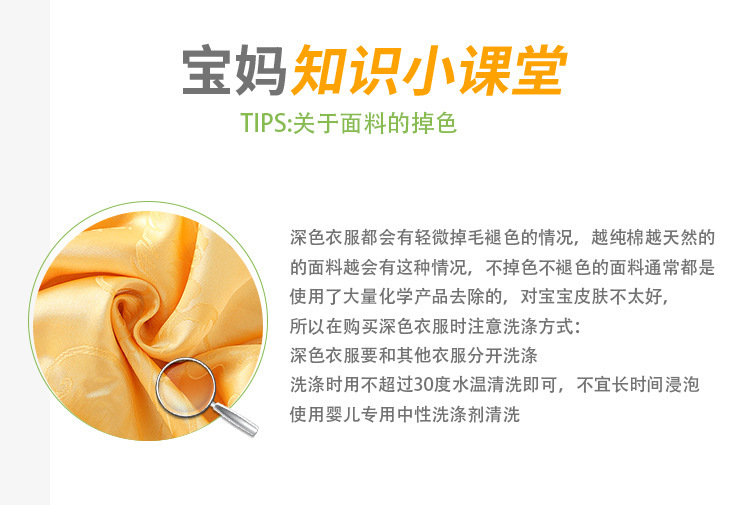 宝妈知识小课堂

TIPS:关于面料的掉色

深色衣服都会有轻微掉毛褪色的情况，越纯棉越天然的的面料越会有这种情况，不掉色不褪色的面料通常都是使用了大量化学产品去除的，对宝宝皮肤不太好，
所以在购买深色衣服时注意洗涤方式：
深色衣服要和其他衣服分开洗涤
洗涤时用不超过30度水温清洗即可，不宜长时间浸泡
使用婴儿专用中性洗涤剂清洗